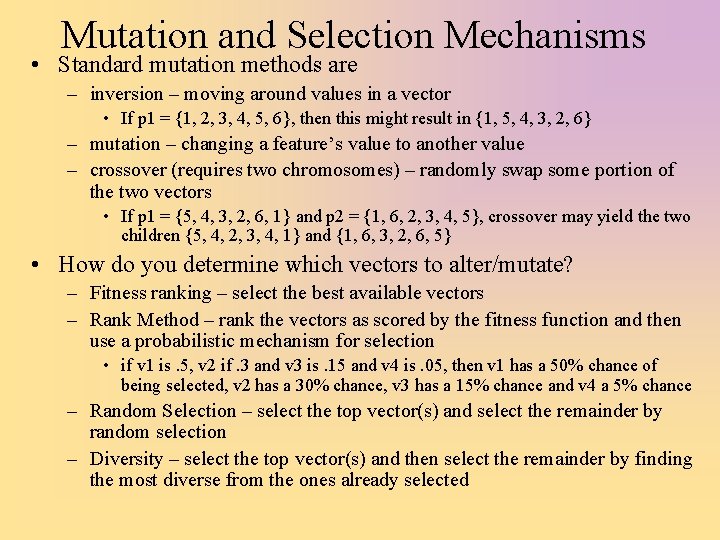 Mutation and Selection Mechanisms

• Standard mutation methods are

– inversion – moving around values in a vector

• If p1 = {1, 2, 3, 4, 5, 6}, then this might result in {1, 5, 4, 3, 2, 6}

– mutation – changing a feature's value to another value

– crossover (requires two chromosomes) – randomly swap some portion of the two vectors

• If p1 = {5, 4, 3, 2, 6, 1} and p2 = {1, 6, 2, 3, 4, 5}, crossover may yield the two children {5, 4, 2, 3, 4, 1} and {1, 6, 3, 2, 6, 5}

• How do you determine which vectors to alter/mutate?

– Fitness ranking – select the best available vectors

– Rank Method – rank the vectors as scored by the fitness function and then use a probabilistic mechanism for selection

• if v1 is .5, v2 if .3 and v3 is .15 and v4 is .05, then v1 has a 50% chance of being selected, v2 has a 30% chance, v3 has a 15% chance and v4 a 5% chance

– Random Selection – select the top vector(s) and select the remainder by random selection

– Diversity – select the top vector(s) and then select the remainder by finding the most diverse from the ones already selected